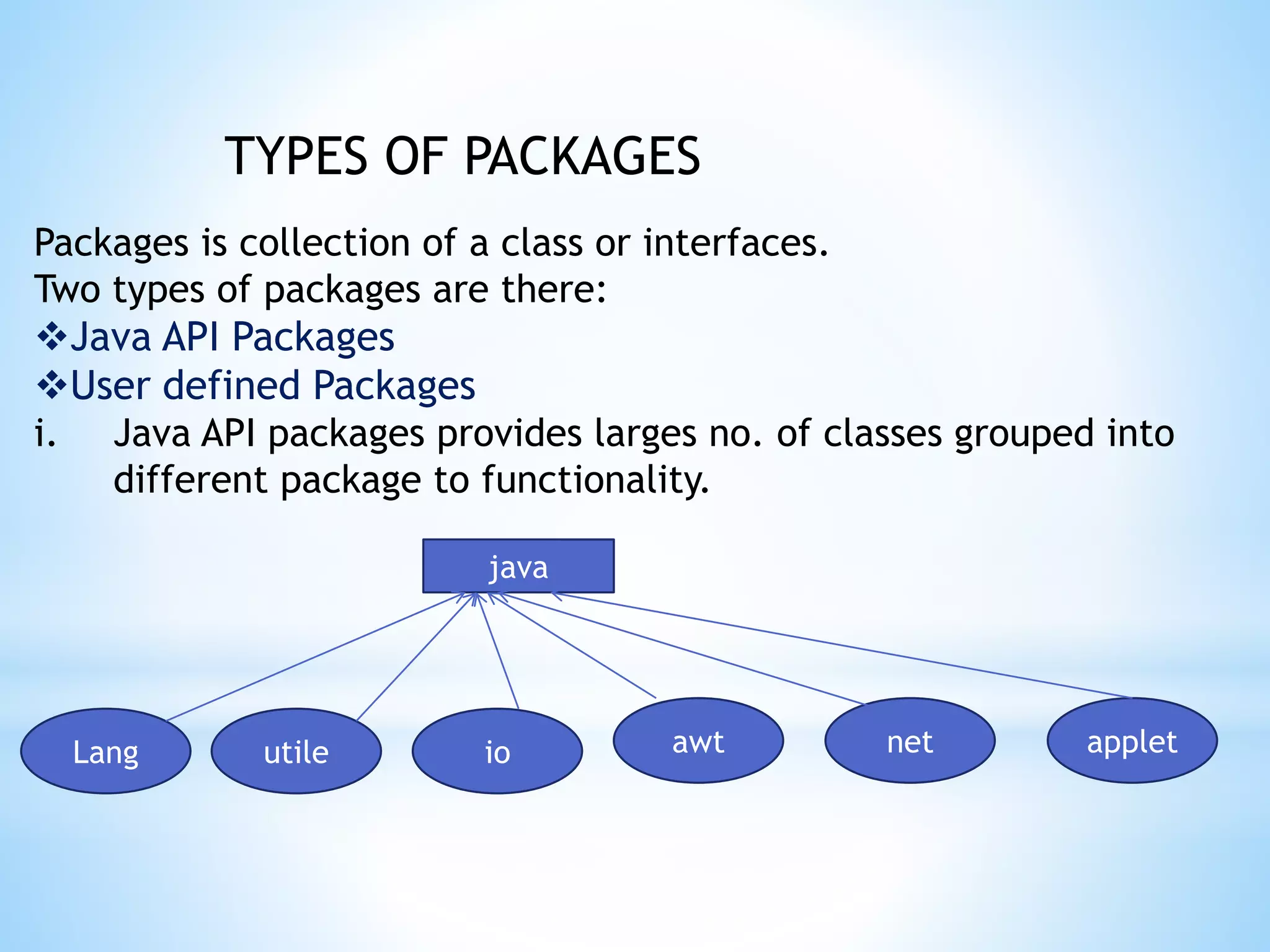 TYPES OF PACKAGES

Packages is collection of a class or interfaces.
Two types of packages are there:
❖Java API Packages
❖User defined Packages
i. Java API packages provides larges no. of classes grouped into different package to functionality.

java

Lang

utile

io

awt

net

applet